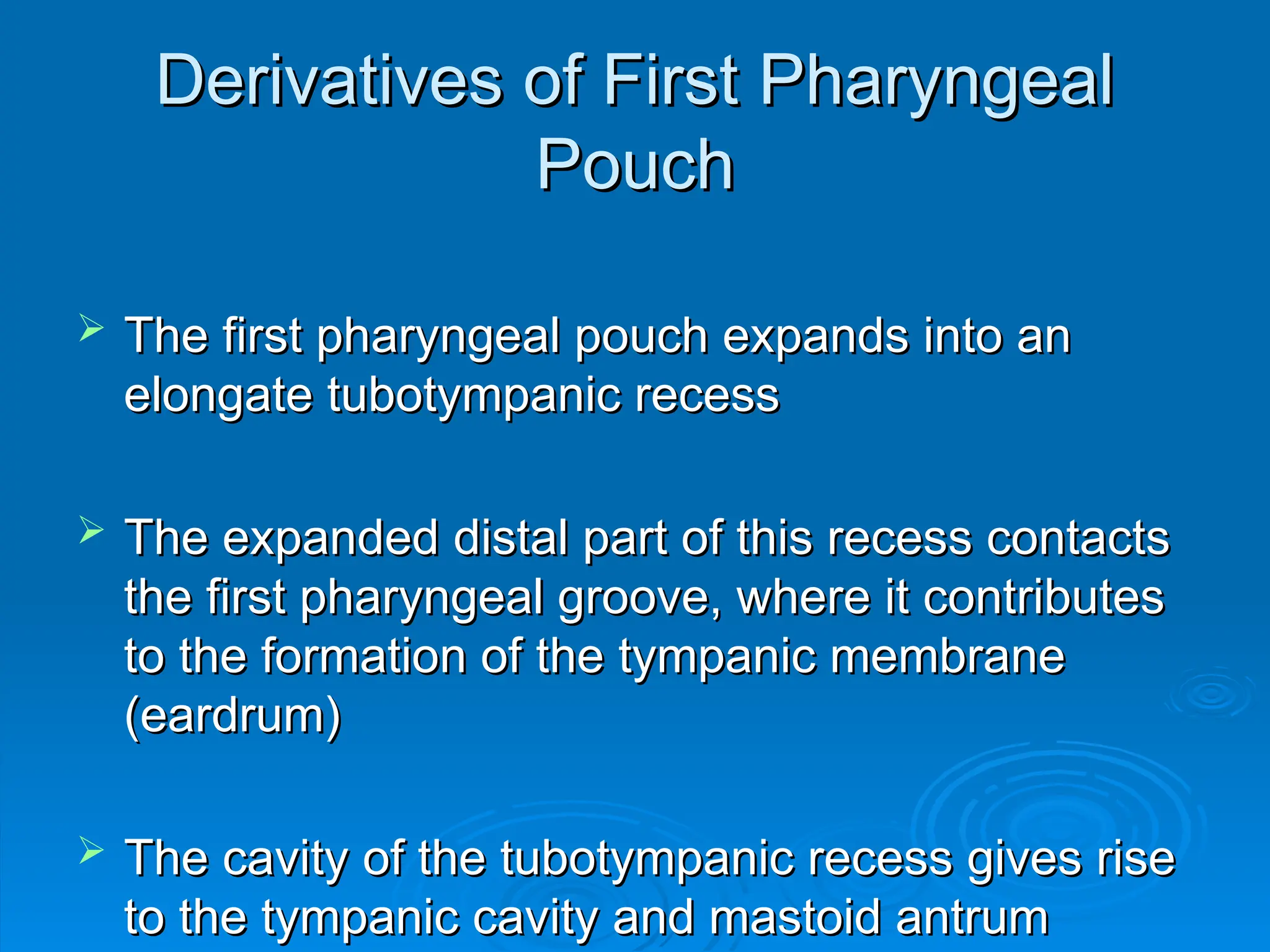 Derivatives of First Pharyngeal Pouch

➢ The first pharyngeal pouch expands into an elongate tubotympanic recess

➢ The expanded distal part of this recess contacts the first pharyngeal groove, where it contributes to the formation of the tympanic membrane (eardrum)

➢ The cavity of the tubotympanic recess gives rise to the tympanic cavity and mastoid antrum